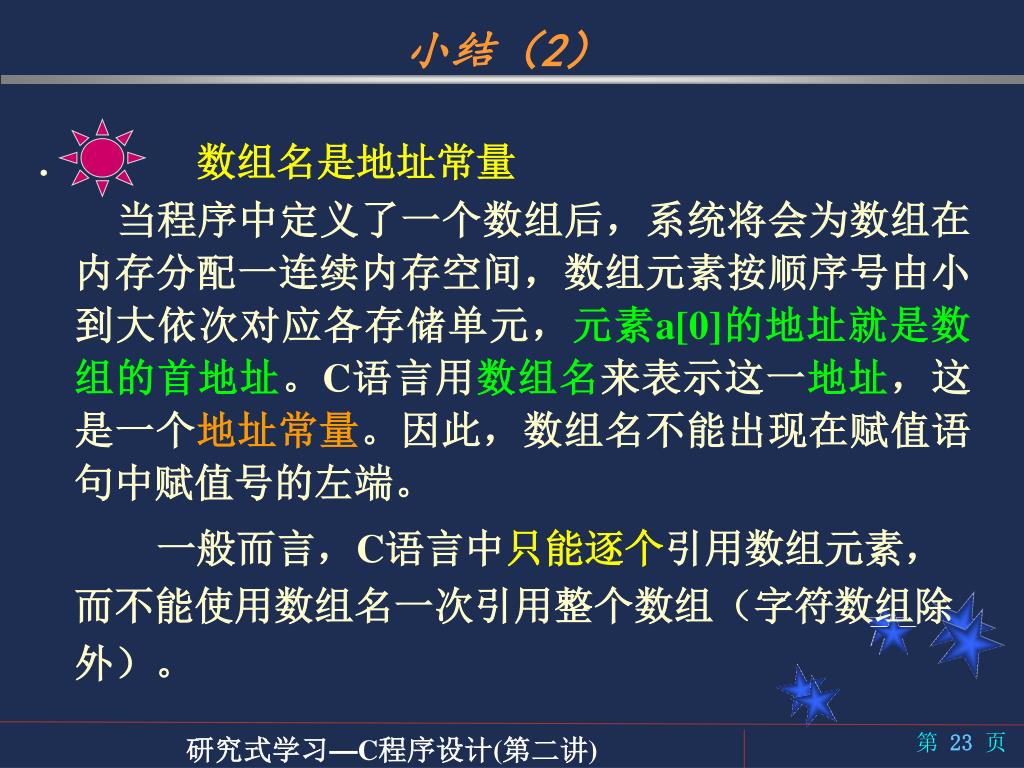 小结（2）

数组名是地址常量

当程序中定义了一个数组后，系统将会为数组在内存分配一连续内存空间，数组元素按顺序号由小到大依次对应各存储单元，元素a[0]的地址就是数组的首地址。C语言用数组名来表示这一地址，这是一个地址常量。因此，数组名不能出现在赋值语句中赋值号的左端。

一般而言，C语言中只能逐个引用数组元素，而不能使用数组名一次引用整个数组（字符数组除外）。

研究式学习—C程序设计(第二讲)

第 23 页